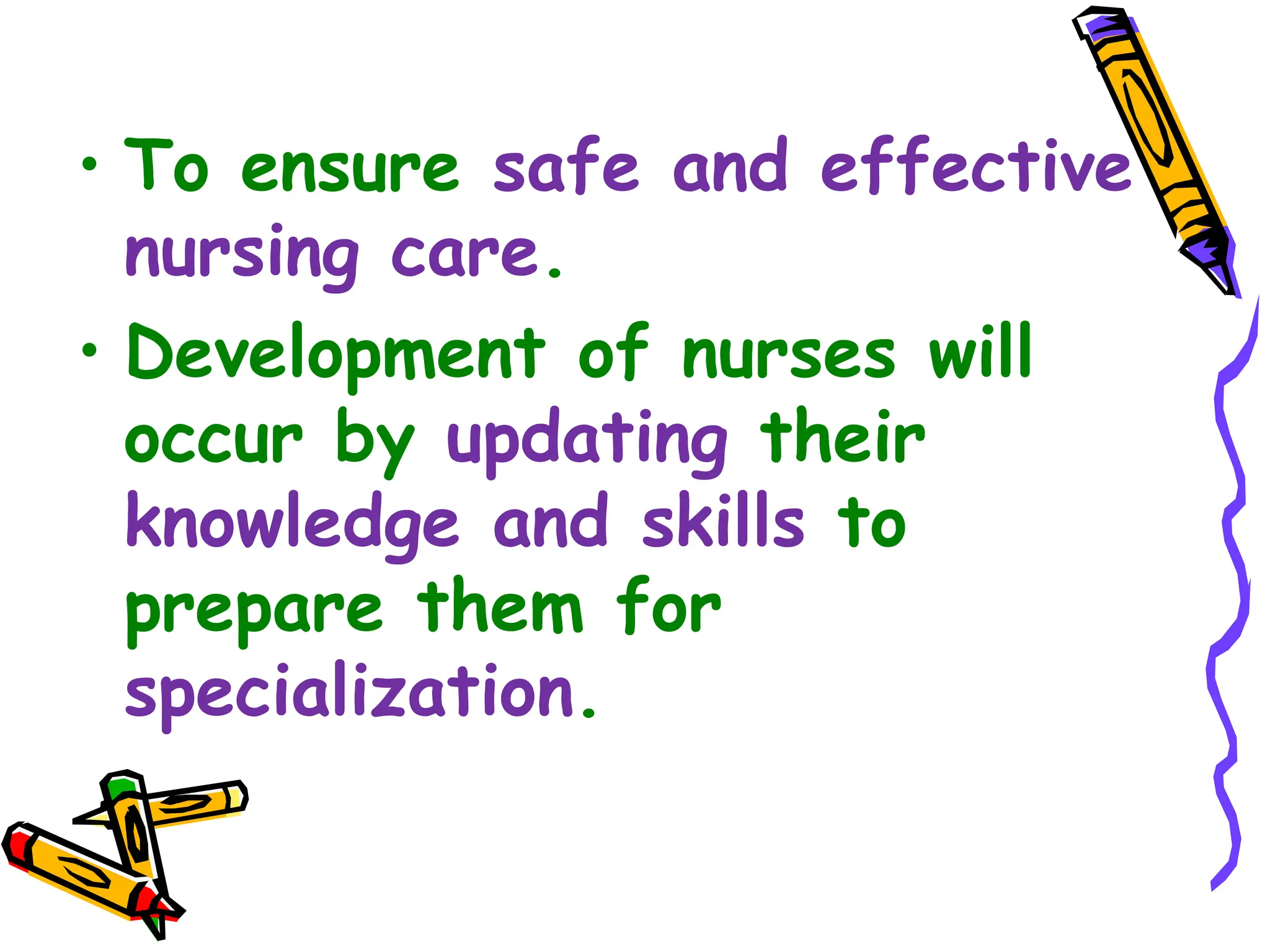 • To ensure safe and effective nursing care.

• Development of nurses will occur by updating their knowledge and skills to prepare them for specialization.